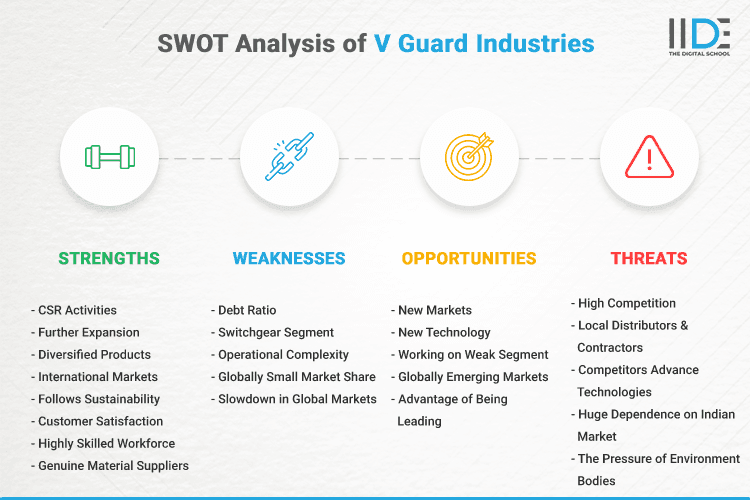 SWOT Analysis of V Guard Industries

IIDE THE DIGITAL SCHOOL

STRENGTHS

- CSR Activities
- Further Expansion
- Diversified Products
- International Markets
- Follows Sustainability
- Customer Satisfaction
- Highly Skilled Workforce
- Genuine Material Suppliers

WEAKNESSES

- Debt Ratio
- Switchgear Segment
- Operational Complexity
- Globally Small Market Share
- Slowdown in Global Markets

OPPORTUNITIES

- New Markets
- New Technology
- Working on Weak Segment
- Globally Emerging Markets
- Advantage of Being Leading

THREATS

- High Competition
- Local Distributors & Contractors
- Competitors Advance Technologies
- Huge Dependence on Indian Market
- The Pressure of Environment Bodies